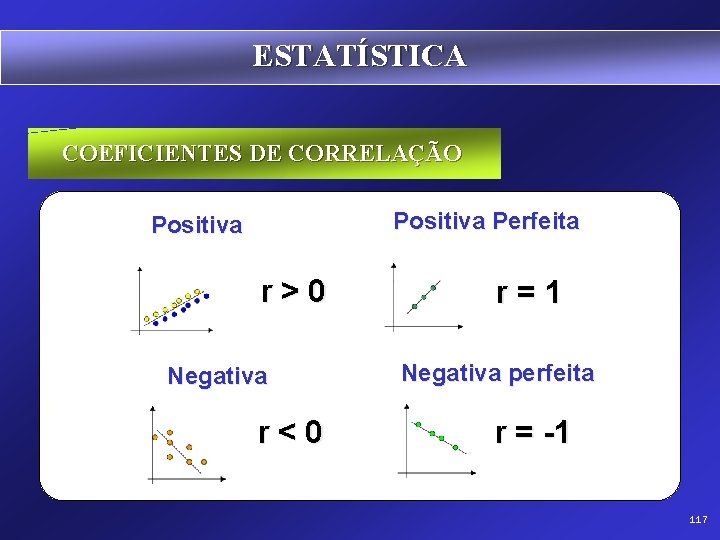 ESTATÍSTICA

COEFICIENTES DE CORRELAÇÃO

Positiva

$r > 0$

Positiva Perfeita

$r = 1$

Negativa

$r < 0$

Negativa perfeita

$r = -1$

117